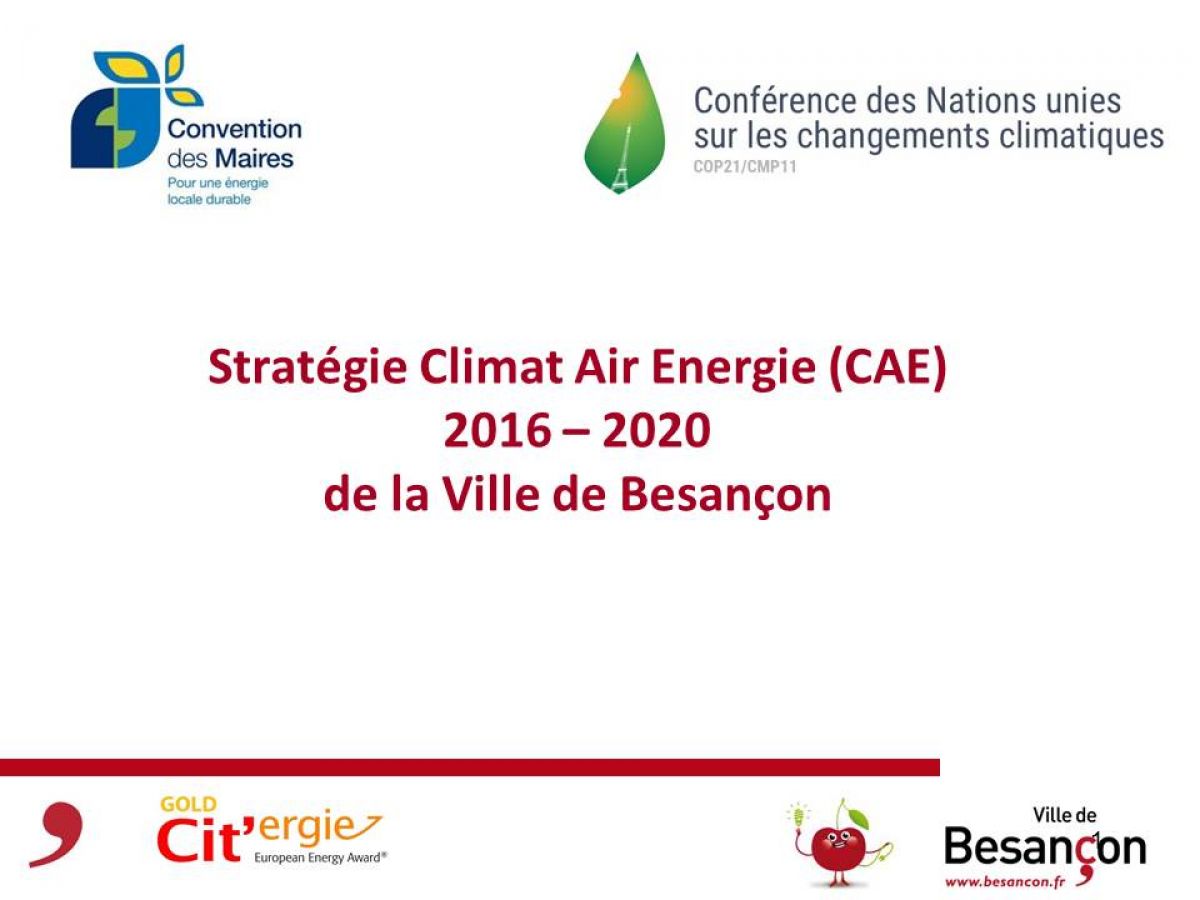 Convention des Maires
Pour une énergie locale durable

Conférence des Nations unies sur les changements climatiques
COP21/CMP11

Stratégie Climat Air Energie (CAE)
2016 – 2020
de la Ville de Besançon

GOLD
Cit'ergie
European Energy Award®

Ville de
Besançon
www.besancon.fr

1